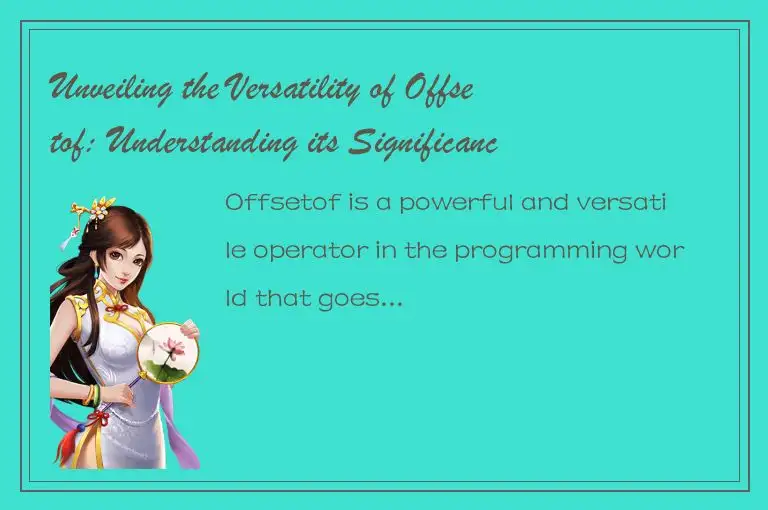 Unveiling the Versatility of Offsetof: Understanding its Significanc

Offsetof is a powerful and versatile operator in the programming world that goes...